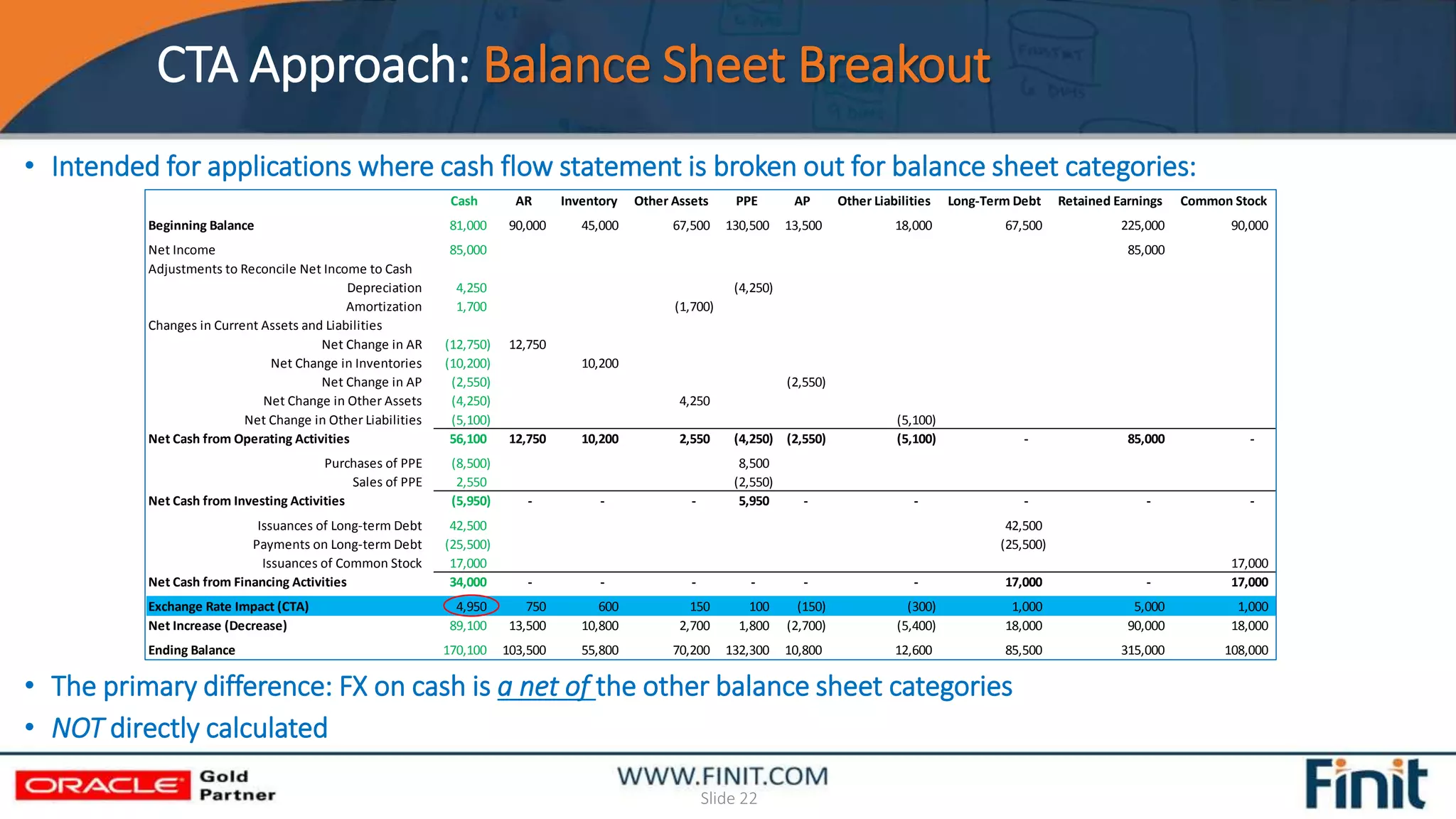 CTA Approach: Balance Sheet Breakout

• Intended for applications where cash flow statement is broken out for balance sheet categories:

| | Cash | AR | Inventory | Other Assets | PPE | AP | Other Liabilities | Long-Term Debt | Retained Earnings | Common Stock |
|---|---|---|---|---|---|---|---|---|---|---|
| Beginning Balance | 81,000 | 90,000 | 45,000 | 67,500 | 130,500 | 13,500 | 18,000 | 67,500 | 225,000 | 90,000 |
| Net Income | 85,000 | | | | | | | | 85,000 | |
| Adjustments to Reconcile Net Income to Cash | | | | | | | | | | |
| Depreciation | 4,250 | | | | (4,250) | | | | | |
| Amortization | 1,700 | | | (1,700) | | | | | | |
| Changes in Current Assets and Liabilities | | | | | | | | | | |
| Net Change in AR | (12,750) | 12,750 | | | | | | | | |
| Net Change in Inventories | (10,200) | | 10,200 | | | | | | | |
| Net Change in AP | (2,550) | | | | | (2,550) | | | | |
| Net Change in Other Assets | (4,250) | | | 4,250 | | | | | | |
| Net Change in Other Liabilities | (5,100) | | | | | | (5,100) | | | |
| Net Cash from Operating Activities | 56,100 | 12,750 | 10,200 | 2,550 | (4,250) | (2,550) | (5,100) | - | 85,000 | - |
| Purchases of PPE | (8,500) | | | | 8,500 | | | | | |
| Sales of PPE | 2,550 | | | | (2,550) | | | | | |
| Net Cash from Investing Activities | (5,950) | - | - | - | 5,950 | - | - | - | - | - |
| Issuances of Long-term Debt | 42,500 | | | | | | | 42,500 | | |
| Payments on Long-term Debt | (25,500) | | | | | | | (25,500) | | |
| Issuances of Common Stock | 17,000 | | | | | | | | | 17,000 |
| Net Cash from Financing Activities | 34,000 | - | - | - | - | - | - | 17,000 | - | 17,000 |
| Exchange Rate Impact (CTA) | 4,950 | 750 | 600 | 150 | 100 | (150) | (300) | 1,000 | 5,000 | 1,000 |
| Net Increase (Decrease) | 89,100 | 13,500 | 10,800 | 2,700 | 1,800 | (2,700) | (5,400) | 18,000 | 90,000 | 18,000 |
| Ending Balance | 170,100 | 103,500 | 55,800 | 70,200 | 132,300 | 10,800 | 12,600 | 85,500 | 315,000 | 108,000 |

• The primary difference: FX on cash is a net of the other balance sheet categories
• NOT directly calculated

ORACLE Gold Partner
WWW.FINIT.COM
Slide 22
Finit